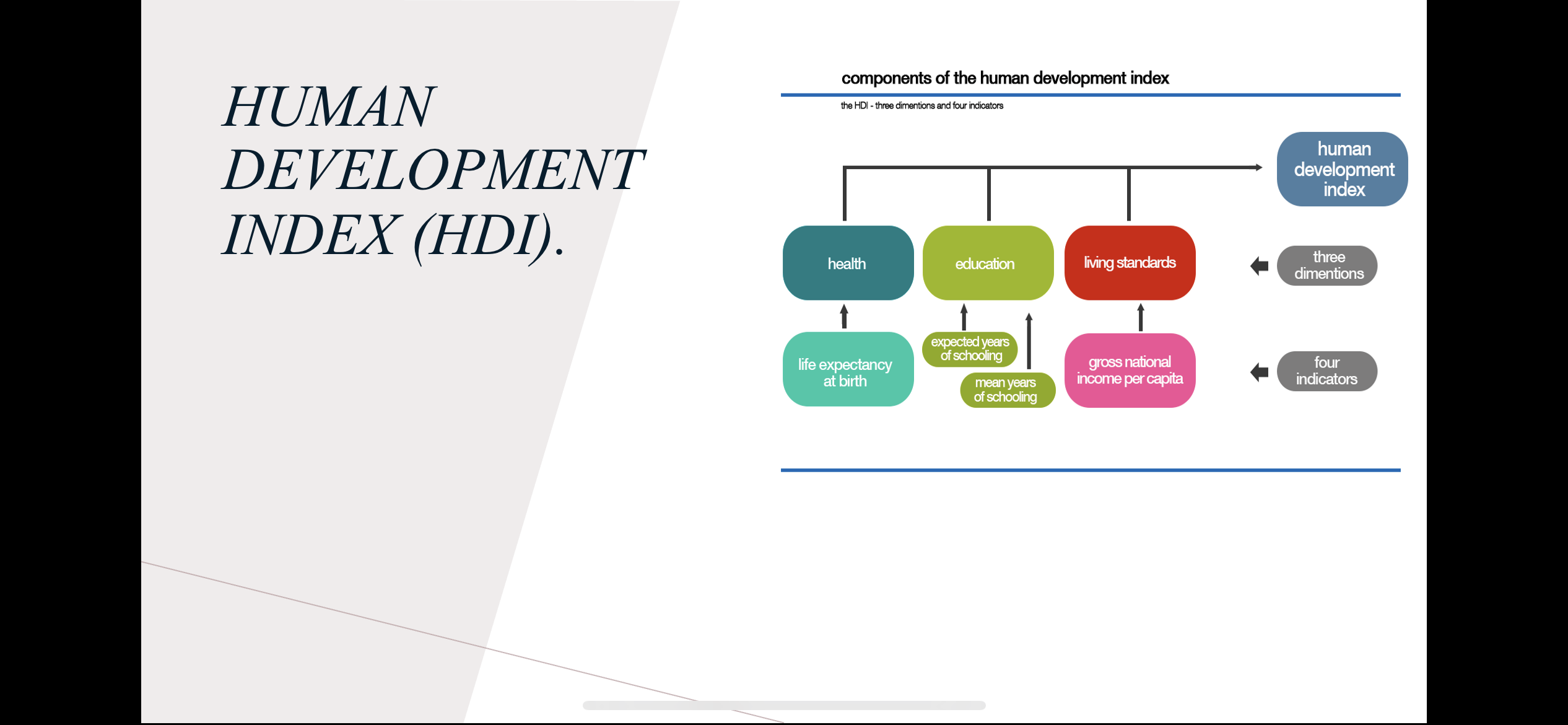 HUMAN DEVELOPMENT INDEX (HDI).

components of the human development index

the HDI - three dimentions and four indicators

human development index

health

education

living standards

three dimentions

life expectancy at birth

expected years of schooling

mean years of schooling

gross national income per capita

four indicators